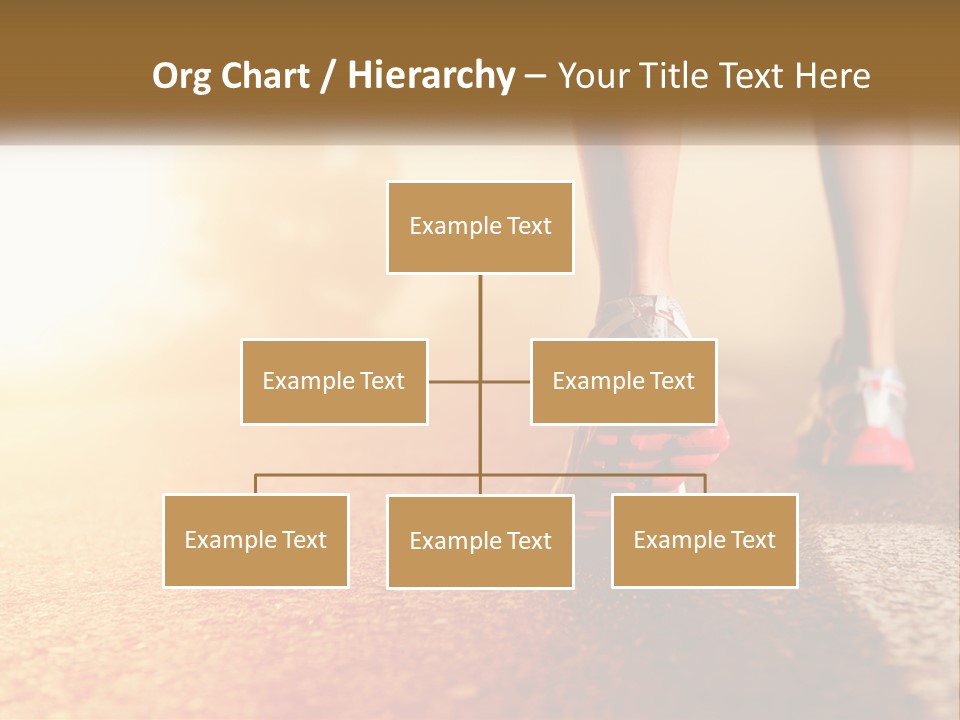 Org Chart / Hierarchy – Your Title Text Here

Example Text

Example Text

Example Text

Example Text

Example Text

Example Text